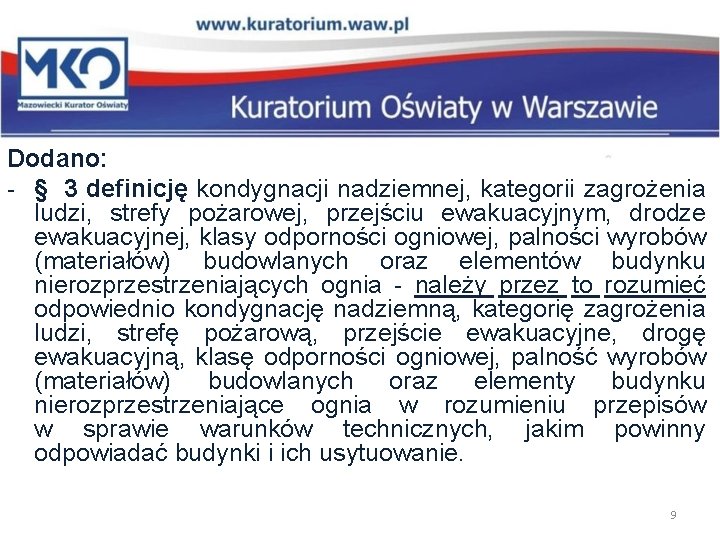 www.kuratorium.waw.pl

MKO
Mazowiecki Kurator Oświaty

Kuratorium Oświaty w Warszawie

Dodano:
- § 3 definicję kondygnacji nadziemnej, kategorii zagrożenia ludzi, strefy pożarowej, przejściu ewakuacyjnym, drodze ewakuacyjnej, klasy odporności ogniowej, palności wyrobów (materiałów) budowlanych oraz elementów budynku nierozprzestrzeniających ognia - należy przez to rozumieć odpowiednio kondygnację nadziemną, kategorię zagrożenia ludzi, strefę pożarową, przejście ewakuacyjne, drogę ewakuacyjną, klasę odporności ogniowej, palność wyrobów (materiałów) budowlanych oraz elementy budynku nierozprzestrzeniające ognia w rozumieniu przepisów w sprawie warunków technicznych, jakim powinny odpowiadać budynki i ich usytuowanie.

9